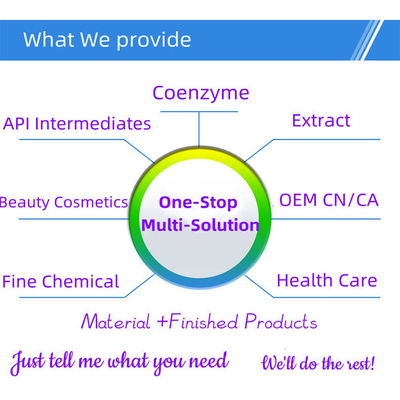 What We provide

Coenzyme

API Intermediates

Extract

Beauty Cosmetics

One-Stop Multi-Solution

OEM CN/CA

Fine Chemical

Health Care

Material +Finished Products

Just tell me what you need

We'll do the rest!